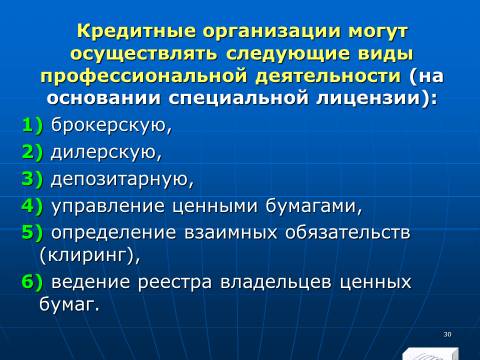 Кредитные организации могут осуществлять следующие виды профессиональной деятельности (на основании специальной лицензии):

1) брокерскую,

2) дилерскую,

3) депозитарную,

4) управление ценными бумагами,

5) определение взаимных обязательств (клиринг),

6) ведение реестра владельцев ценных бумаг.

30